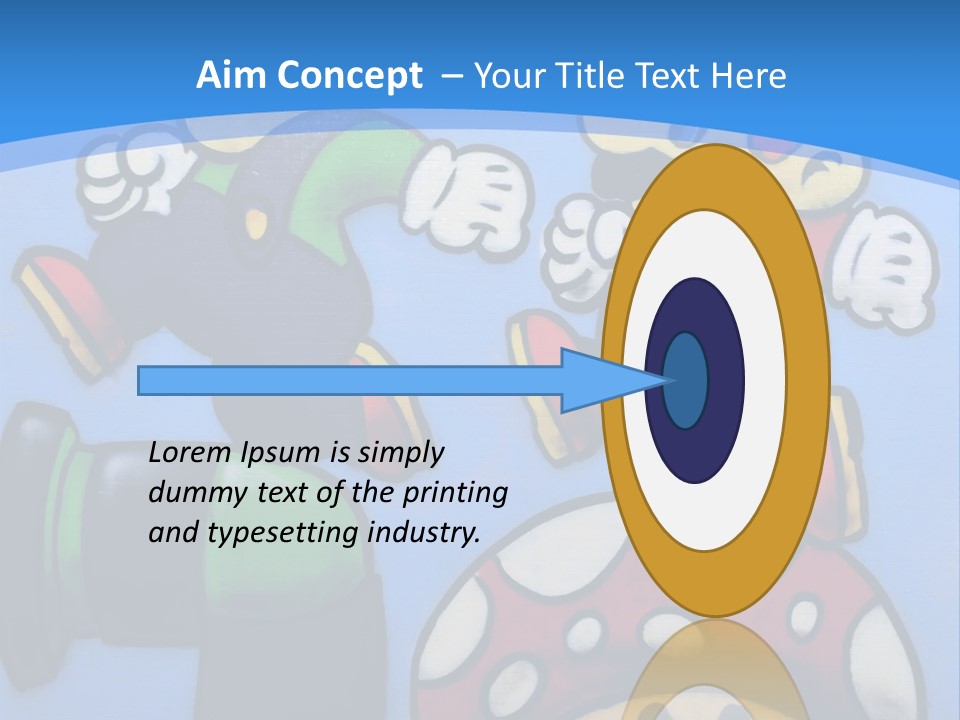 Aim Concept – Your Title Text Here

Lorem Ipsum is simply dummy text of the printing and typesetting industry.